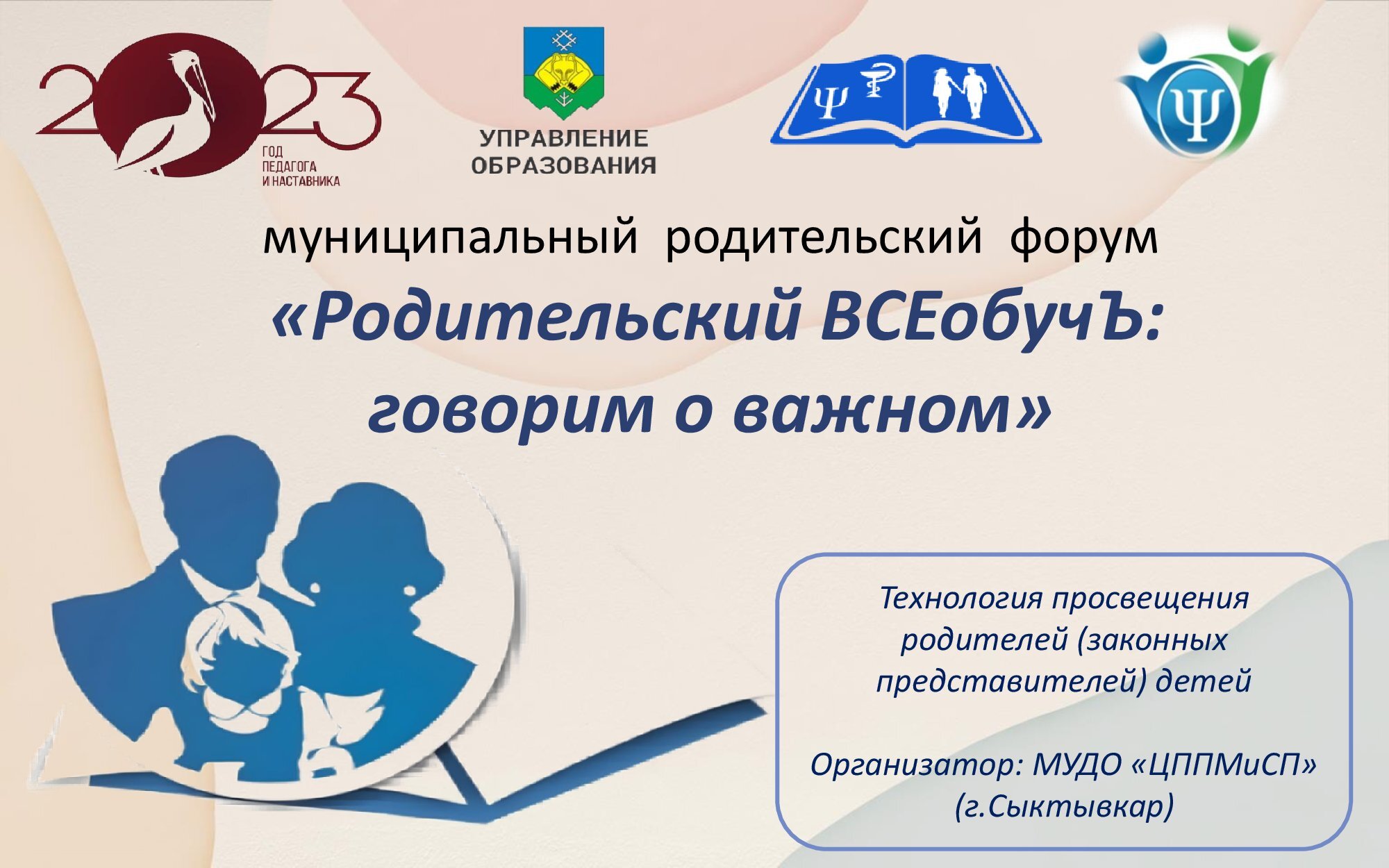 2023
ГОД ПЕДАГОГА И НАСТАВНИКА

УПРАВЛЕНИЕ ОБРАЗОВАНИЯ

Ψ

Ψ

муниципальный родительский форум

«Родительский ВСЕобучЪ: говорим о важном»

Технология просвещения родителей (законных представителей) детей

Организатор: МУДО «ЦППМиСП» (г.Сыктывкар)